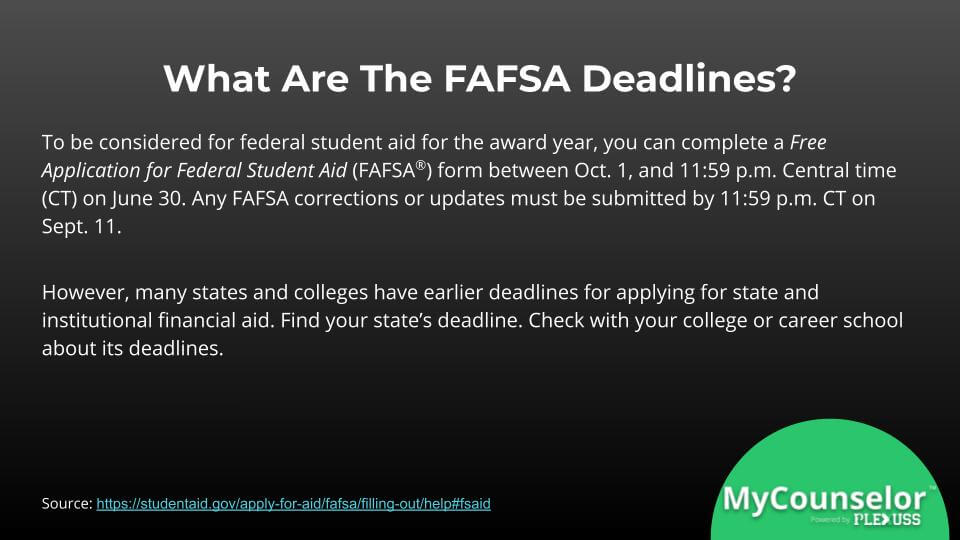 What Are The FAFSA Deadlines?

To be considered for federal student aid for the award year, you can complete a Free Application for Federal Student Aid (FAFSA®) form between Oct. 1, and 11:59 p.m. Central time (CT) on June 30. Any FAFSA corrections or updates must be submitted by 11:59 p.m. CT on Sept. 11.

However, many states and colleges have earlier deadlines for applying for state and institutional financial aid. Find your state's deadline. Check with your college or career school about its deadlines.

Source: https://studentaid.gov/apply-for-aid/fafsa/filling-out/help#fsaid

MyCounselor™
Powered by PLEXUSS